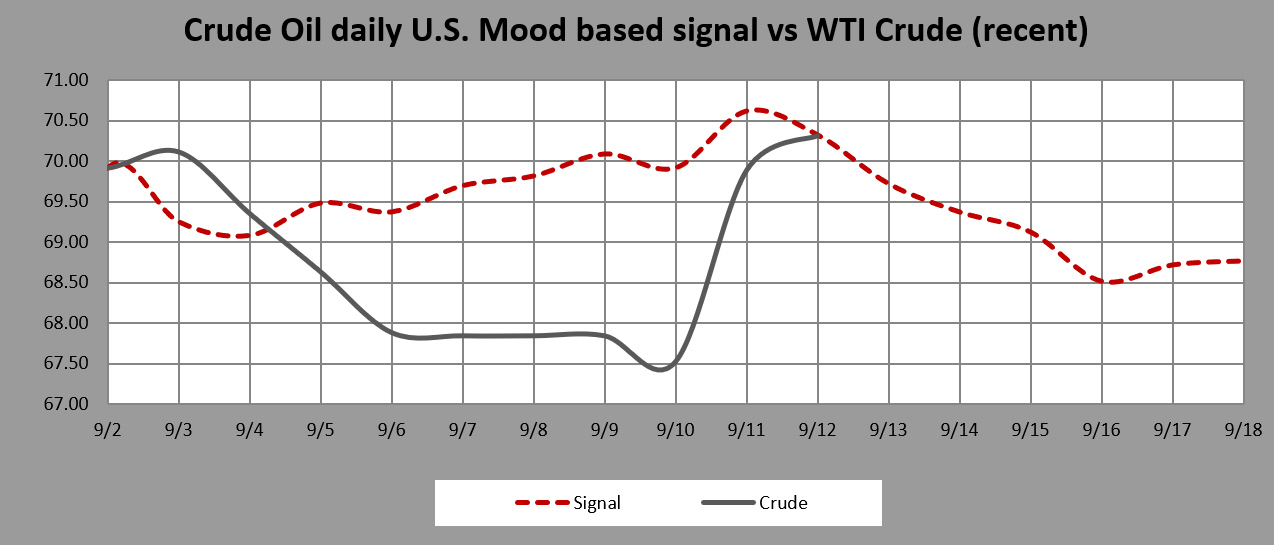 Crude Oil daily U.S. Mood based signal vs WTI Crude (recent)

71.00
70.50
70.00
69.50
69.00
68.50
68.00
67.50
67.00

9/2 9/3 9/4 9/5 9/6 9/7 9/8 9/9 9/10 9/11 9/12 9/13 9/14 9/15 9/16 9/17 9/18

Signal
Crude